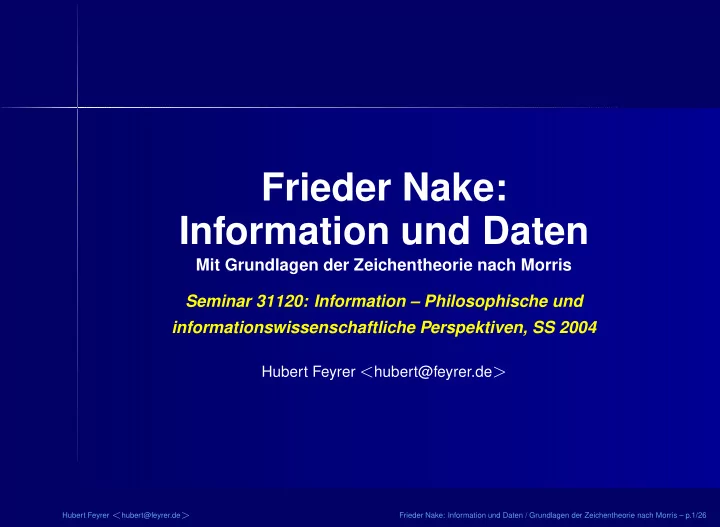 Frieder Nake:
Information und Daten
Mit Grundlagen der Zeichentheorie nach Morris

Seminar 31120: Information – Philosophische und informationswissenschaftliche Perspektiven, SS 2004

Hubert Feyrer <hubert@feyrer.de>

Hubert Feyrer <hubert@feyrer.de>

Frieder Nake: Information und Daten / Grundlagen der Zeichentheorie nach Morris – p.1/26